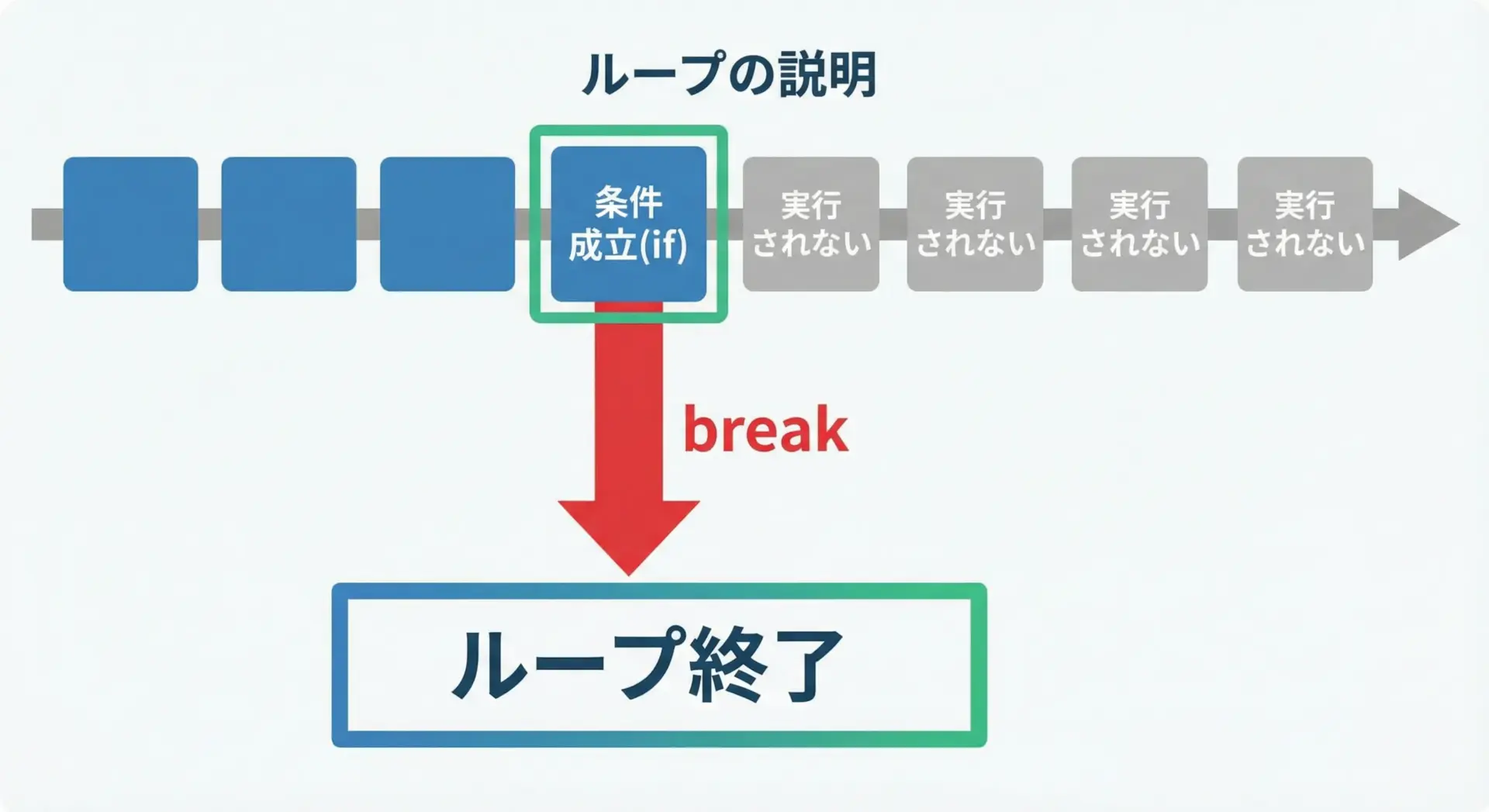 ループの説明

条件成立(if)

実行されない

実行されない

実行されない

実行されない

break

ループ終了